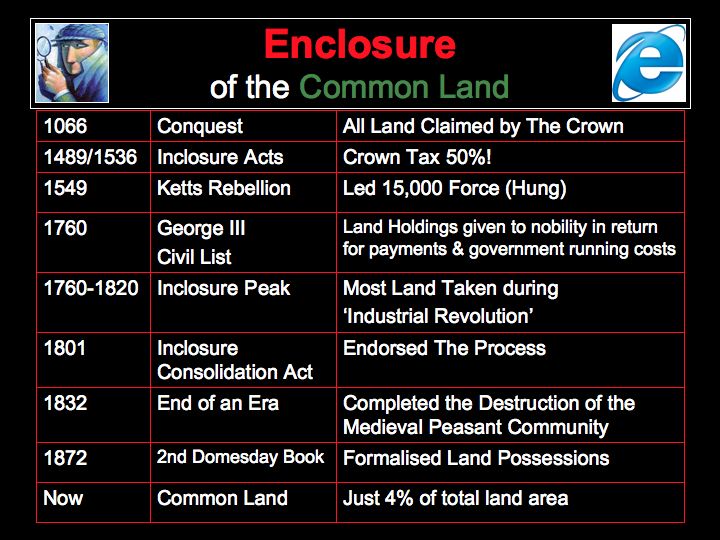 Enclosure
of the Common Land

| | | |
|---|---|---|
| 1066 | Conquest | All Land Claimed by The Crown |
| 1489/1536 | Inclosure Acts | Crown Tax 50%! |
| 1549 | Ketts Rebellion | Led 15,000 Force (Hung) |
| 1760 | George III Civil List | Land Holdings given to nobility in return for payments & government running costs |
| 1760-1820 | Inclosure Peak | Most Land Taken during 'Industrial Revolution' |
| 1801 | Inclosure Consolidation Act | Endorsed The Process |
| 1832 | End of an Era | Completed the Destruction of the Medieval Peasant Community |
| 1872 | 2nd Domesday Book | Formalised Land Possessions |
| Now | Common Land | Just 4% of total land area |